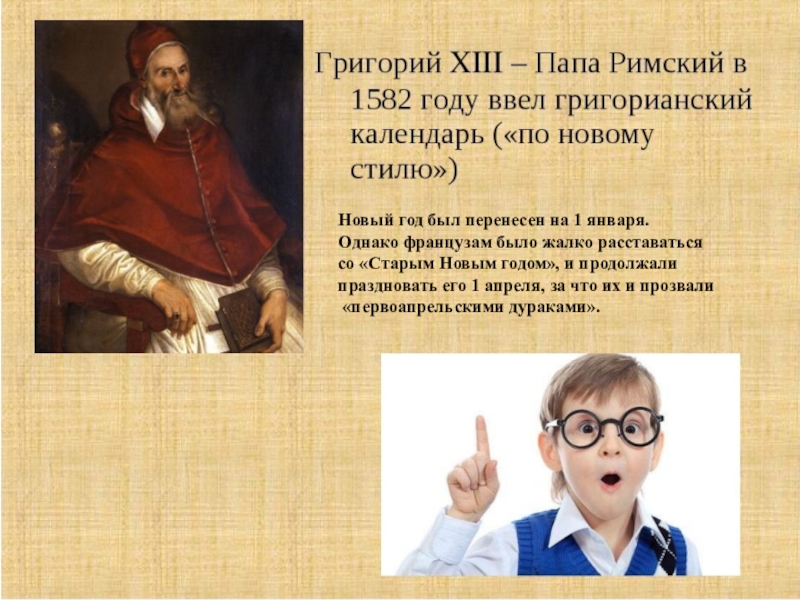 Григорий XIII – Папа Римский в 1582 году ввел григорианский календарь («по новому стилю»)

Новый год был перенесен на 1 января. Однако французам было жалко расставаться со «Старым Новым годом», и продолжали праздновать его 1 апреля, за что их и прозвали «первоапрельскими дураками».